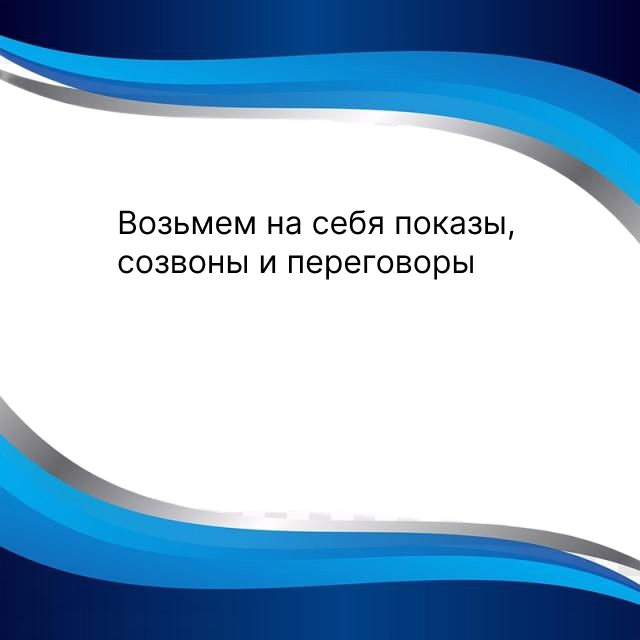 Возьмем на себя показы, созвоны и переговоры